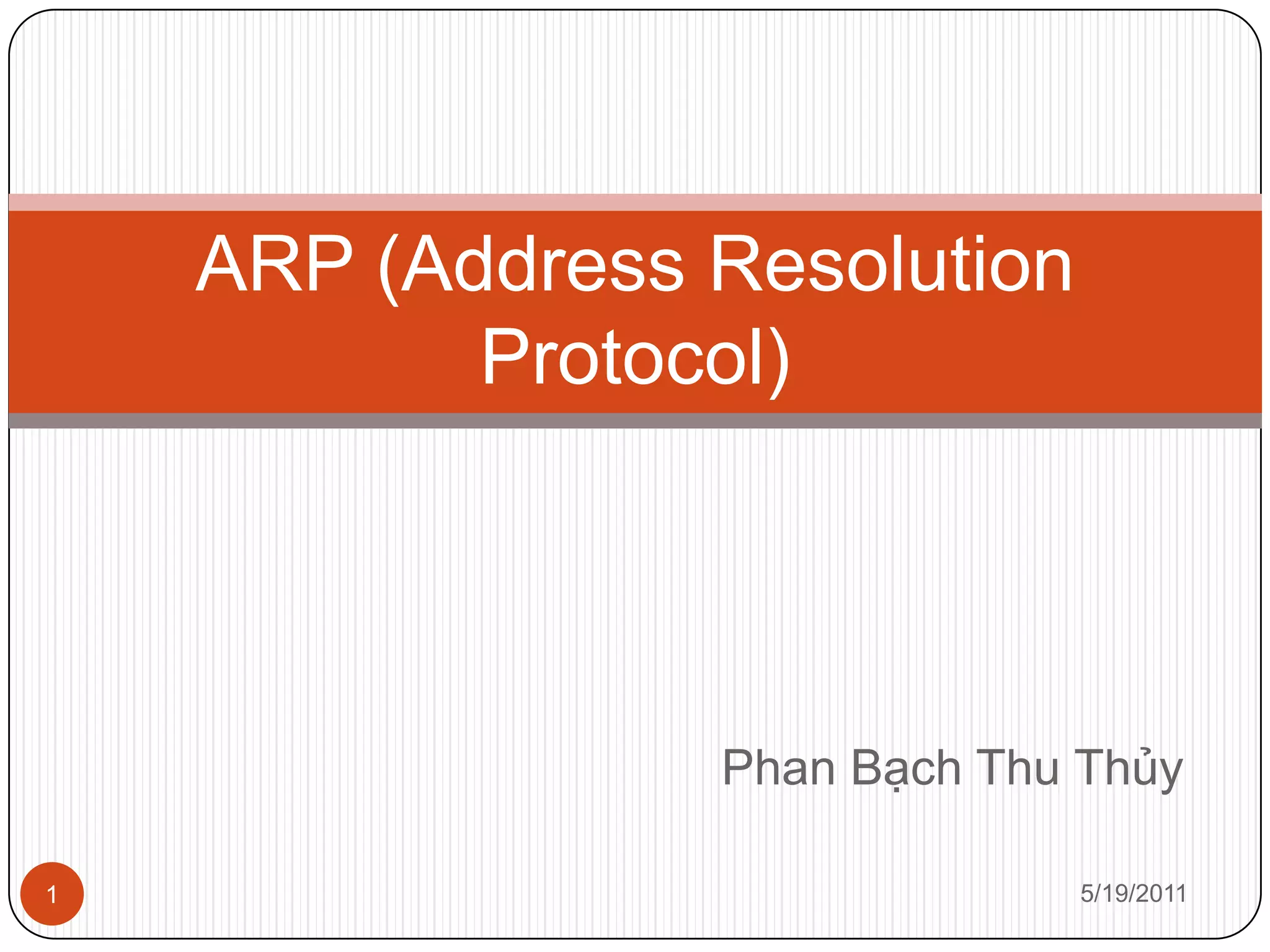 ARP (Address Resolution Protocol)

Phan Bạch Thu Thủy

1

5/19/2011